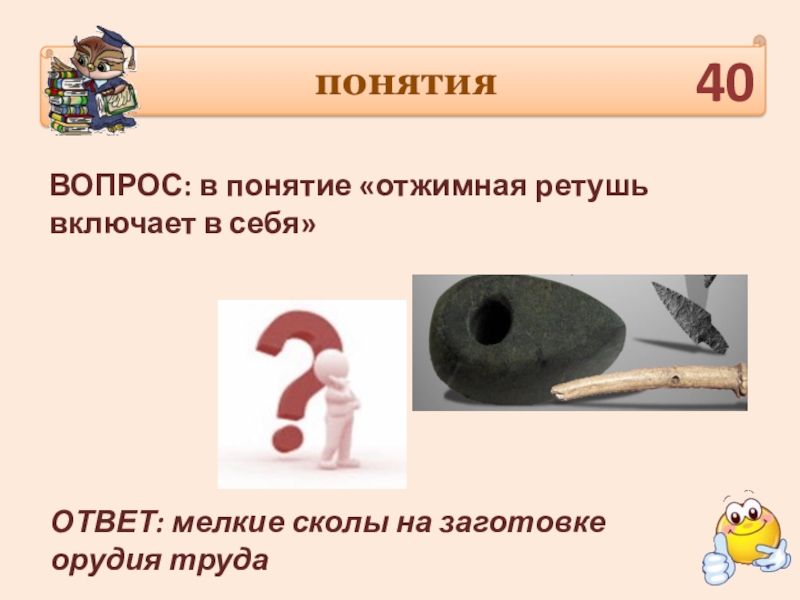 ПОНЯТИЯ

40

ВОПРОС: в понятие «отжимная ретушь включает в себя»

ОТВЕТ: мелкие сколы на заготовке орудия труда